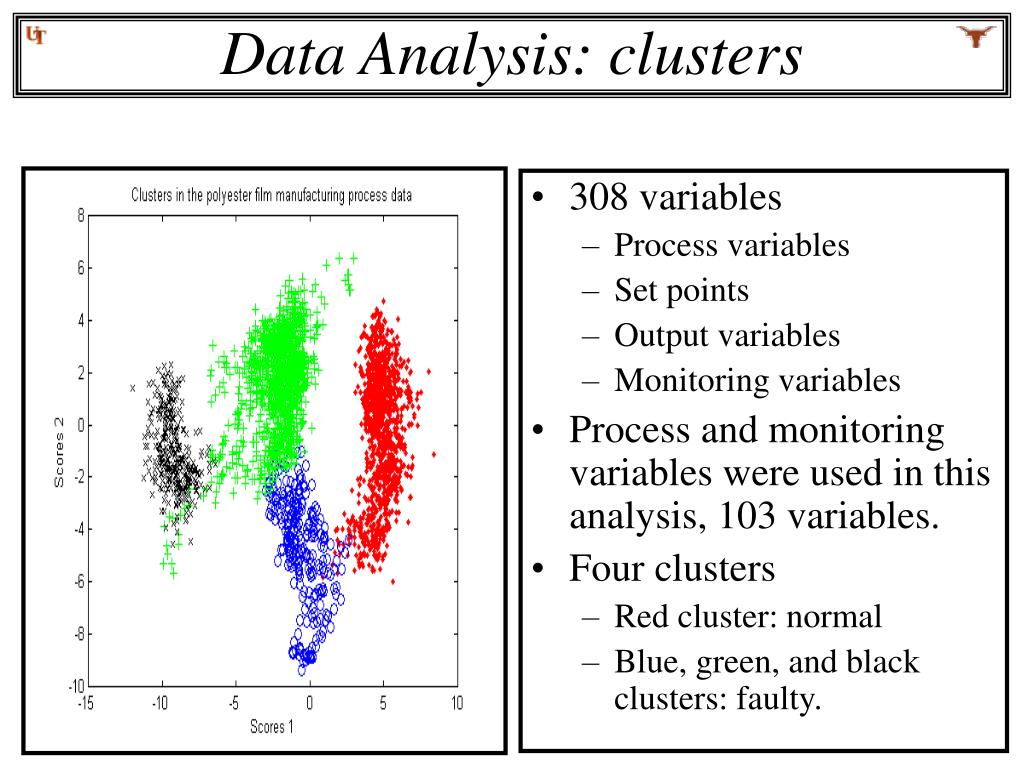 UT

Data Analysis: clusters

Clusters in the polyester film manufacturing process data

8
6
4
2
0
-2
-4
-6
-8
-10

Scores 2

-15 -10 -5 0 5 10

Scores 1

• 308 variables
– Process variables
– Set points
– Output variables
– Monitoring variables
• Process and monitoring variables were used in this analysis, 103 variables.
• Four clusters
– Red cluster: normal
– Blue, green, and black clusters: faulty.